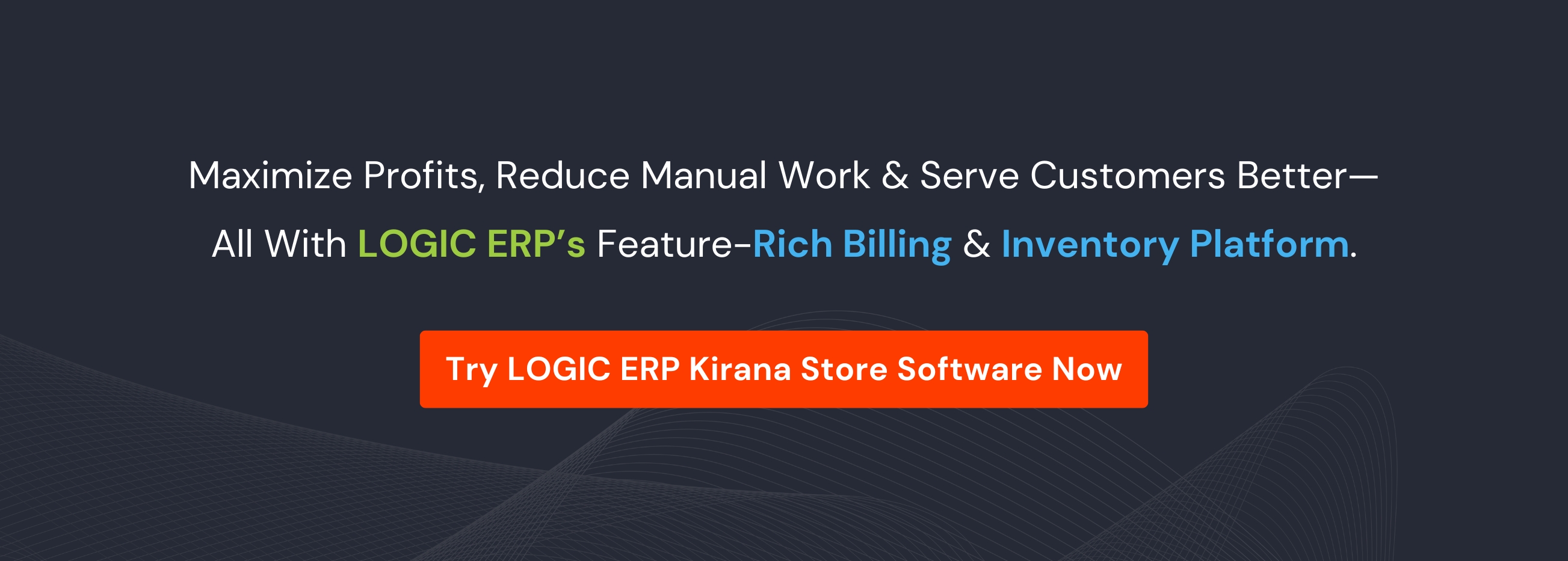 Maximize Profits, Reduce Manual Work & Serve Customers Better—
All With LOGIC ERP's Feature-Rich Billing & Inventory Platform.

Try LOGIC ERP Kirana Store Software Now